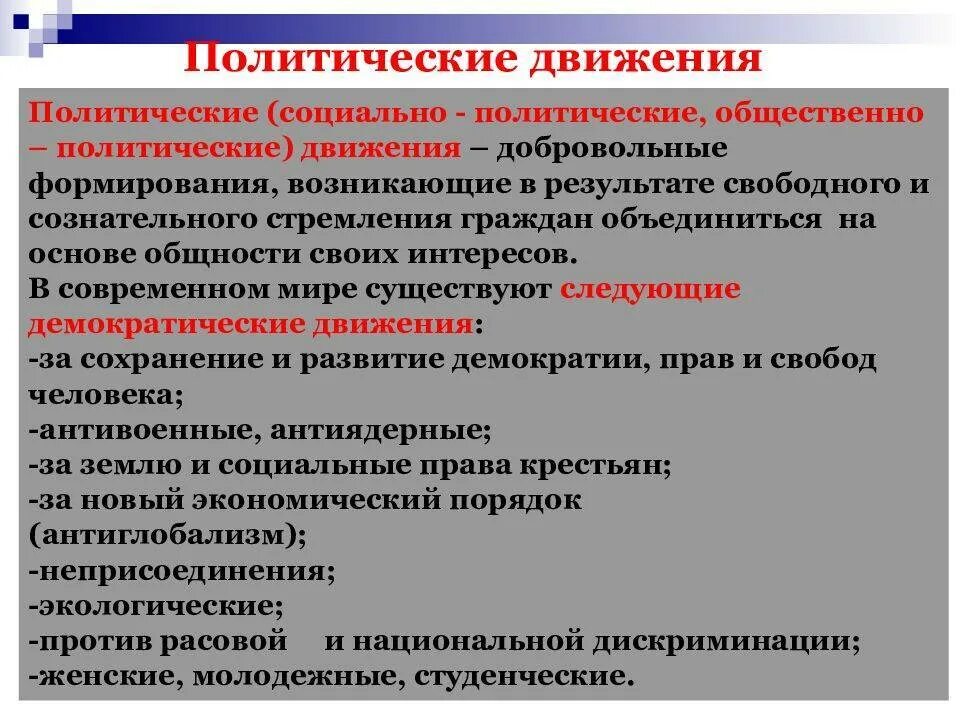 Политические движения

Политические (социально - политические, общественно – политические) движения – добровольные формирования, возникающие в результате свободного и сознательного стремления граждан объединиться на основе общности своих интересов.
В современном мире существуют следующие демократические движения:
-за сохранение и развитие демократии, прав и свобод человека;
-антивоенные, антиядерные;
-за землю и социальные права крестьян;
-за новый экономический порядок (антиглобализм);
-неприсоединения;
-экологические;
-против расовой и национальной дискриминации;
-женские, молодежные, студенческие.